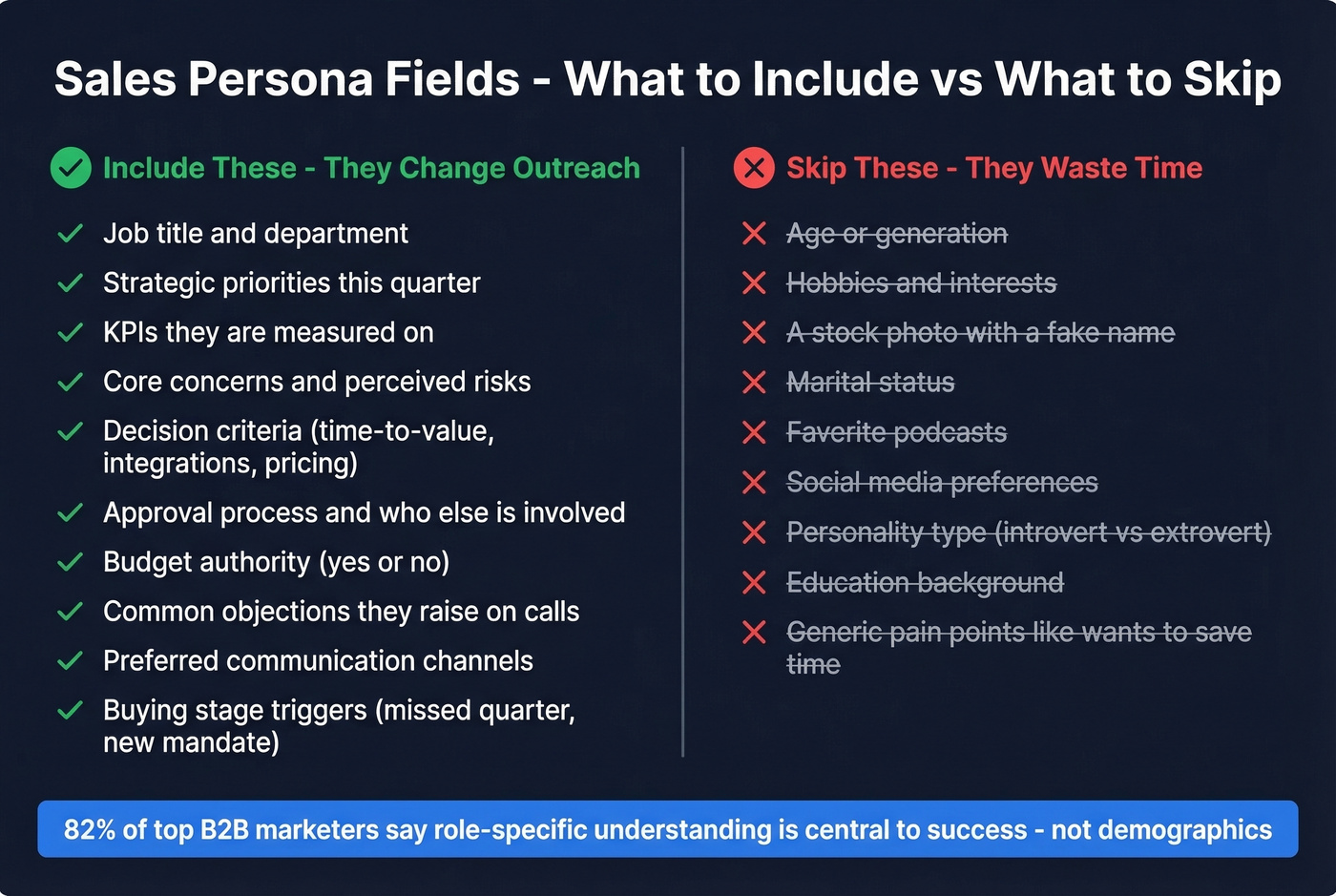 Sales Persona Fields - What to Include vs What to Skip

Include These - They Change Outreach

Job title and department

Strategic priorities this quarter

KPIs they are measured on

Core concerns and perceived risks

Decision criteria (time-to-value, integrations, pricing)

Approval process and who else is involved

Budget authority (yes or no)

Common objections they raise on calls

Preferred communication channels

Buying stage triggers (missed quarter, new mandate)

Skip These - They Waste Time

Age or generation

Hobbies and interests

A stock photo with a fake name

Marital status

Favorite podcasts

Social media preferences

Personality type (introvert vs extrovert)

Education background

Generic pain points like wants to save time

82% of top B2B marketers say role-specific understanding is central to success - not demographics